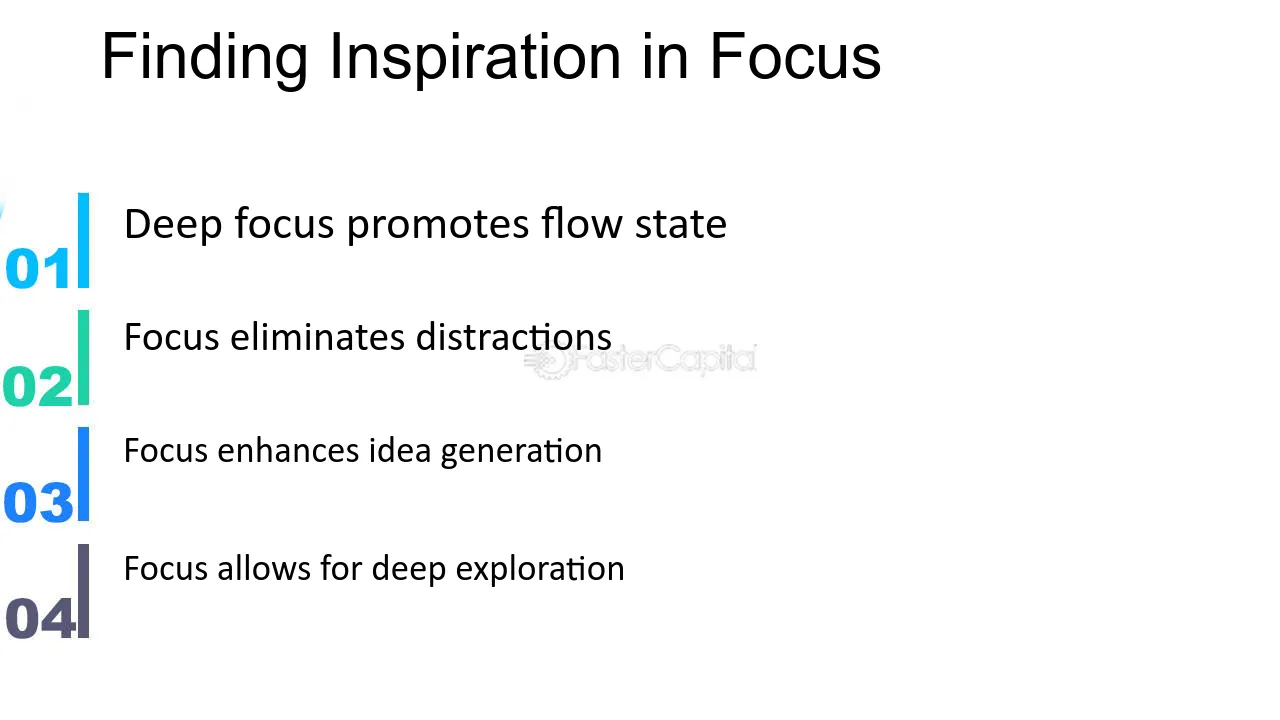 Finding Inspiration in Focus

01 Deep focus promotes flow state

02 Focus eliminates distractions

03 Focus enhances idea generation

04 Focus allows for deep exploration

FasterCapital